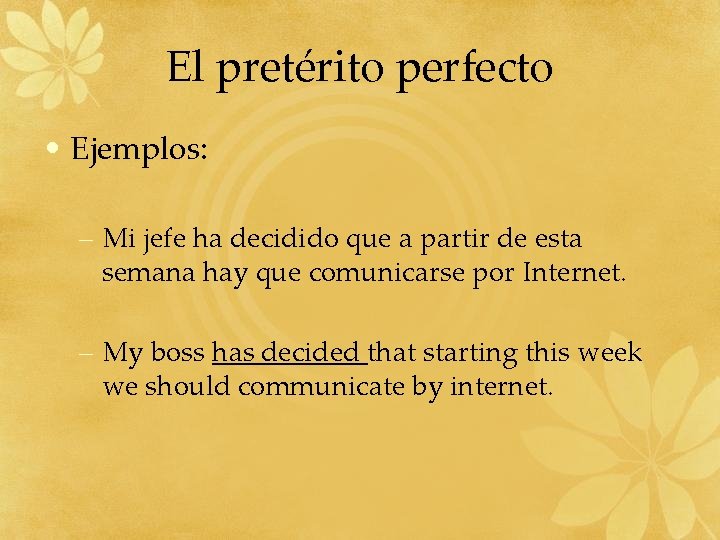 El pretérito perfecto

• Ejemplos:

– Mi jefe ha decidido que a partir de esta semana hay que comunicarse por Internet.

– My boss has decided that starting this week we should communicate by internet.